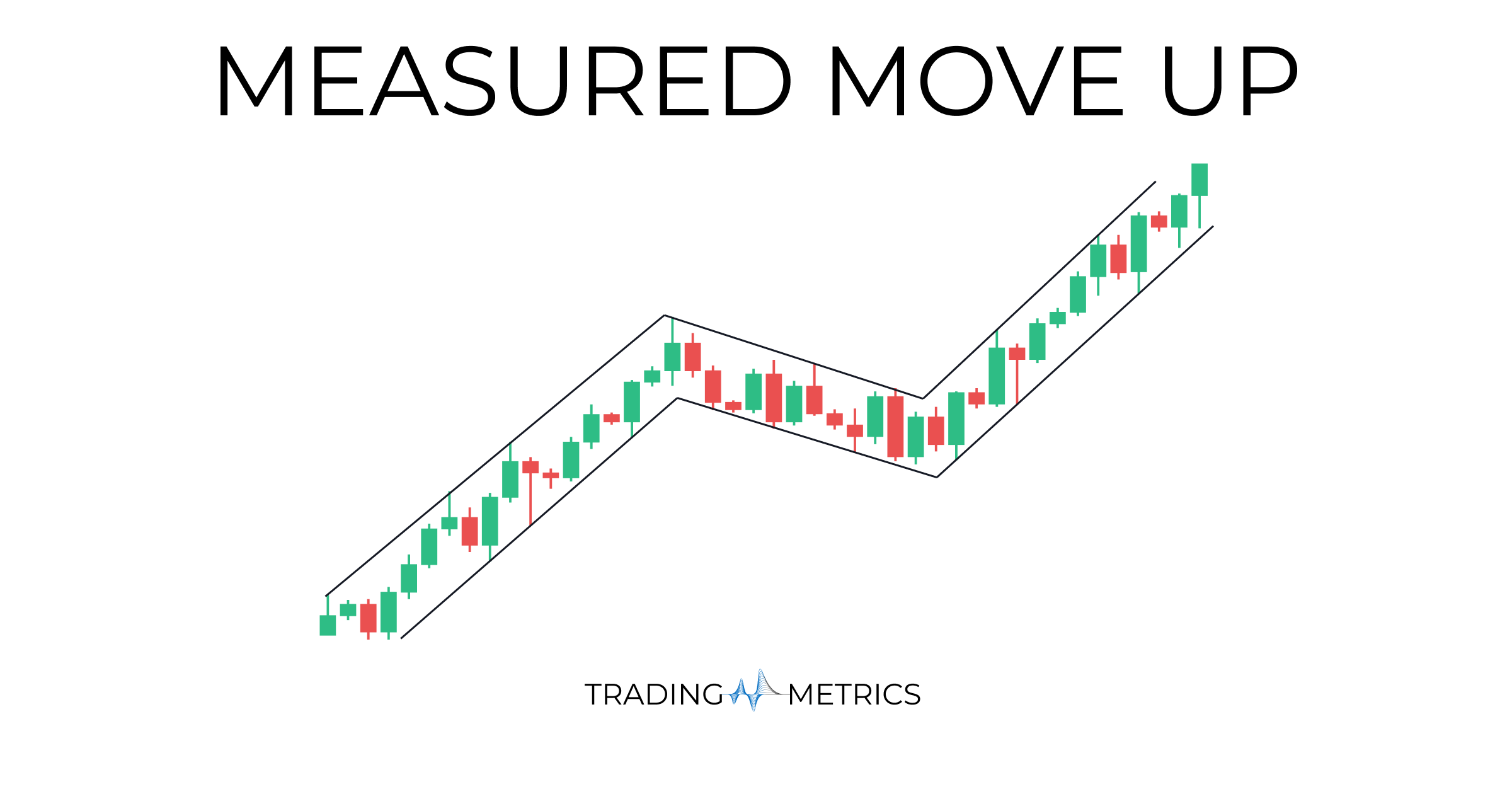 MEASURED MOVE UP

TRADING METRICS